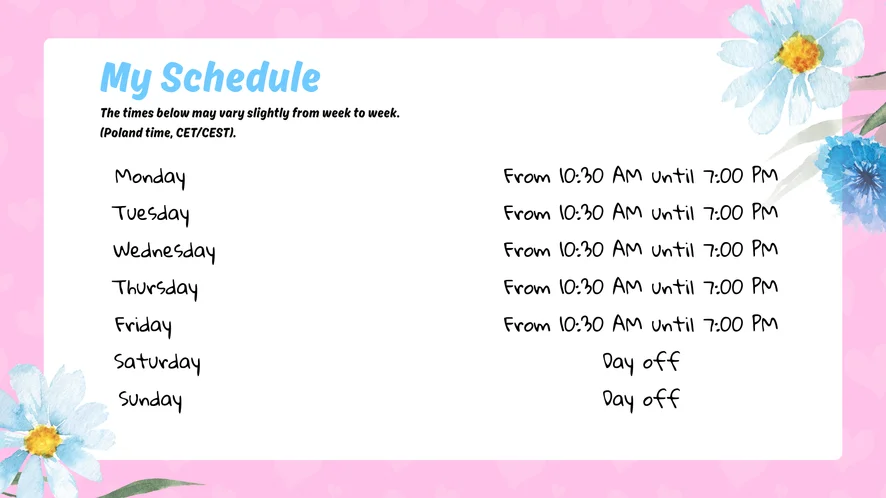 My Schedule

The times below may vary slightly from week to week. (Poland time, CET/CEST).

| | |
|---|---|
| Monday | From 10:30 AM until 7:00 PM |
| Tuesday | From 10:30 AM until 7:00 PM |
| Wednesday | From 10:30 AM until 7:00 PM |
| Thursday | From 10:30 AM until 7:00 PM |
| Friday | From 10:30 AM until 7:00 PM |
| Saturday | Day off |
| Sunday | Day off |